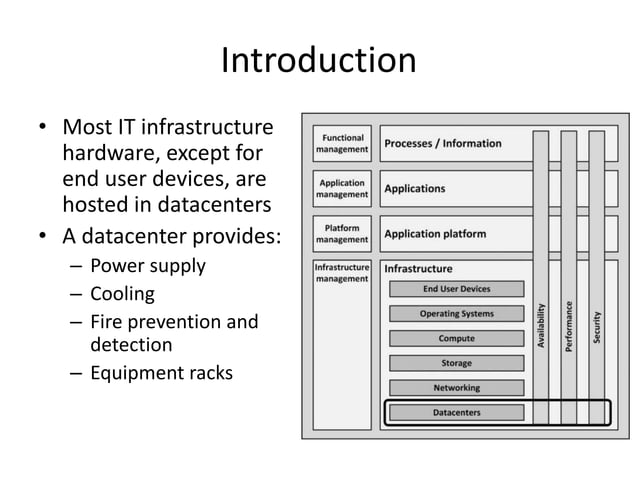 Introduction

• Most IT infrastructure hardware, except for end user devices, are hosted in datacenters
• A datacenter provides:
– Power supply
– Cooling
– Fire prevention and detection
– Equipment racks

Functional management
Processes / Information
Application management
Applications
Platform management
Application platform
Infrastructure management
Infrastructure
End User Devices
Operating Systems
Compute
Storage
Networking
Datacenters
Availability
Performance
Security